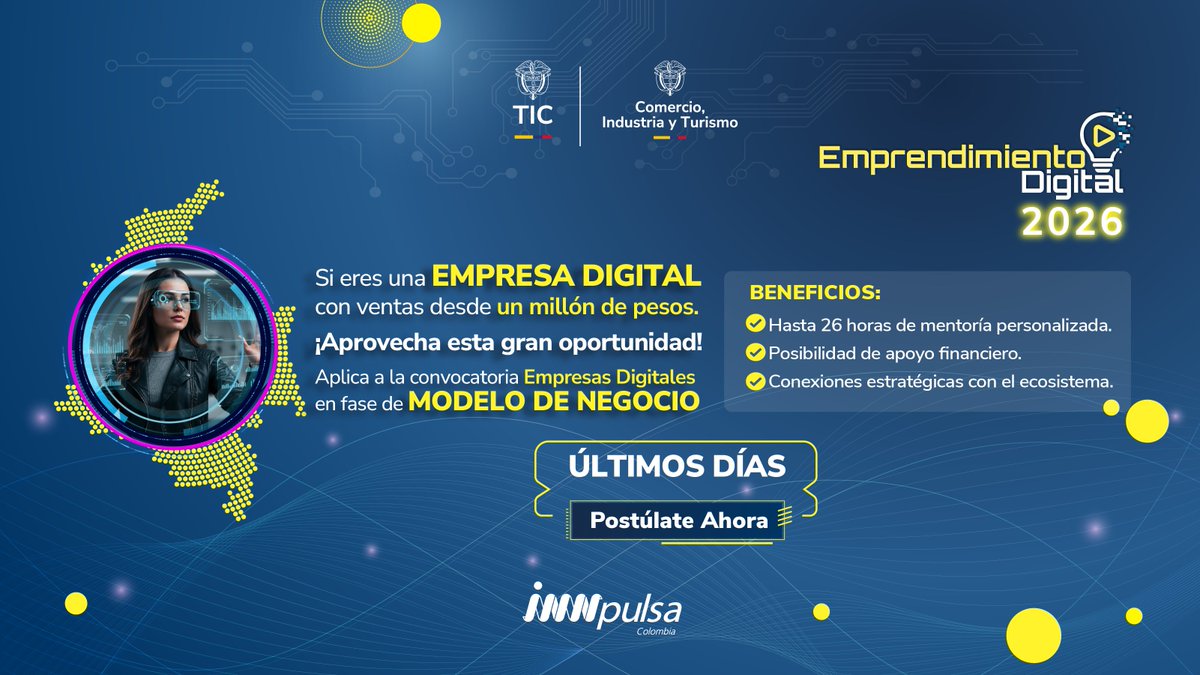 TIC

Comercio, Industria y Turismo

Emprendimiento Digital 2026

Si eres una EMPRESA DIGITAL con ventas desde un millón de pesos.

¡Aprovecha esta gran oportunidad!

Aplica a la convocatoria Empresas Digitales en fase de MODELO DE NEGOCIO

BENEFICIOS:
Hasta 26 horas de mentoría personalizada.
Posibilidad de apoyo financiero.
Conexiones estratégicas con el ecosistema.

ÚLTIMOS DÍAS

Postúlate Ahora

iNNpulsa Colombia